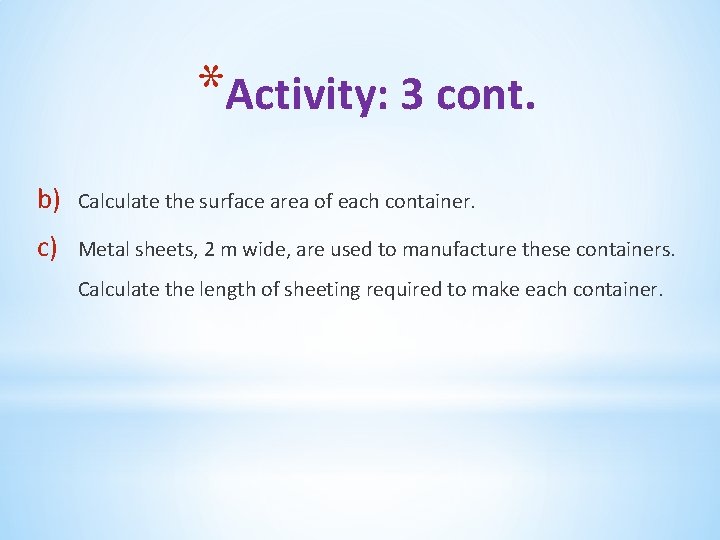 *Activity: 3 cont.

b) Calculate the surface area of each container.

c) Metal sheets, 2 m wide, are used to manufacture these containers. Calculate the length of sheeting required to make each container.